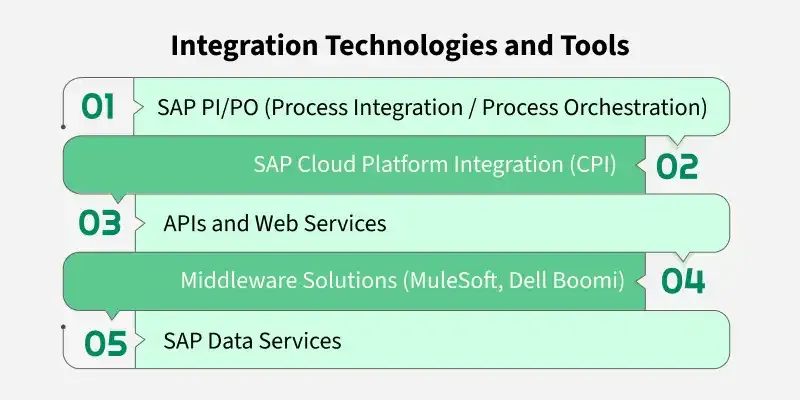 Integration Technologies and Tools

01 SAP PI/PO (Process Integration / Process Orchestration)

SAP Cloud Platform Integration (CPI) 02

03 APIs and Web Services

Middleware Solutions (MuleSoft, Dell Boomi) 04

05 SAP Data Services